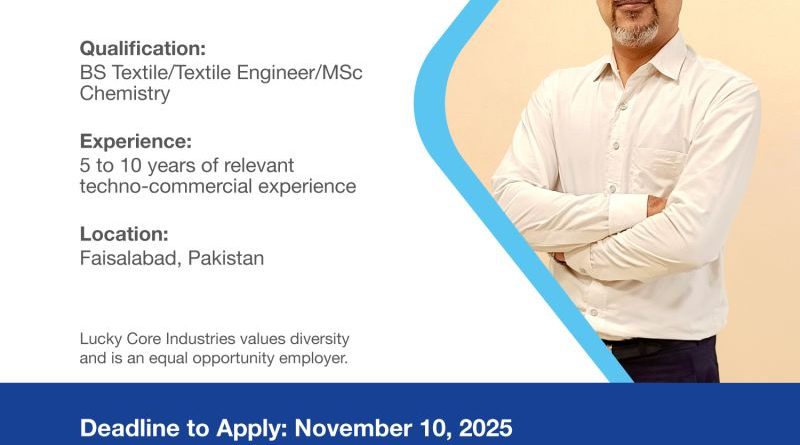 Qualification:
BS Textile/Textile Engineer/MSc Chemistry

Experience:
5 to 10 years of relevant techno-commercial experience

Location:
Faisalabad, Pakistan

Lucky Core Industries values diversity and is an equal opportunity employer.

Deadline to Apply: November 10, 2025